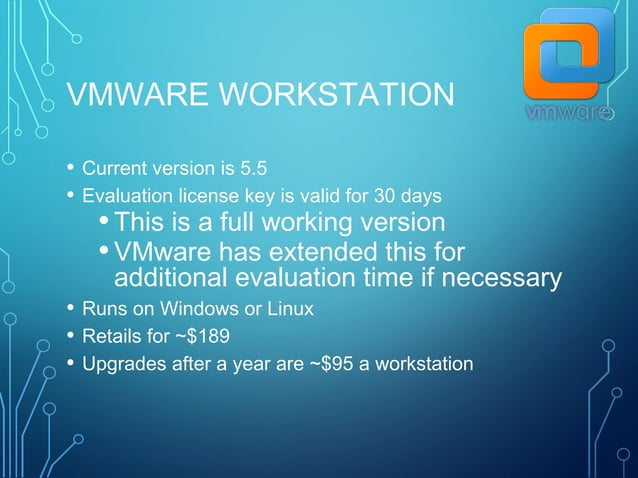 vmware

VMWARE WORKSTATION

• Current version is 5.5
• Evaluation license key is valid for 30 days
  • This is a full working version
  • VMware has extended this for additional evaluation time if necessary
• Runs on Windows or Linux
• Retails for ~\$189
• Upgrades after a year are ~\$95 a workstation